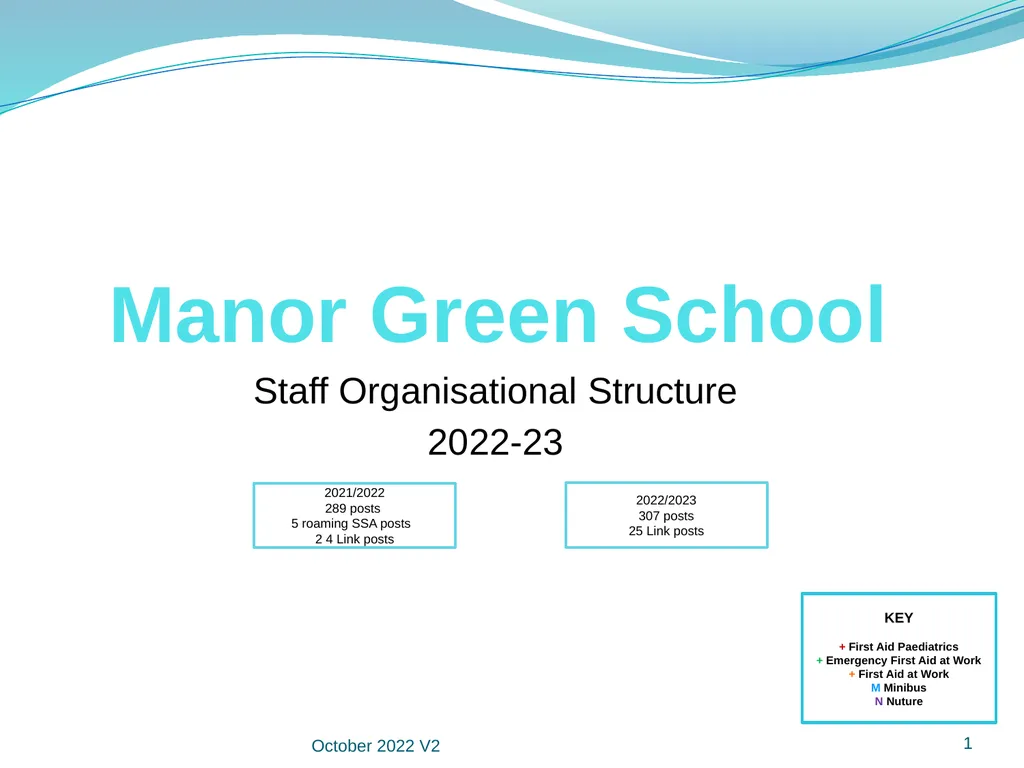 Manor Green School

Staff Organisational Structure
2022-23

2021/2022
289 posts
5 roaming SSA posts
2 4 Link posts

2022/2023
307 posts
25 Link posts

KEY

+ First Aid Paediatrics
+ Emergency First Aid at Work
+ First Aid at Work
M Minibus
N Nuture

October 2022 V2

1